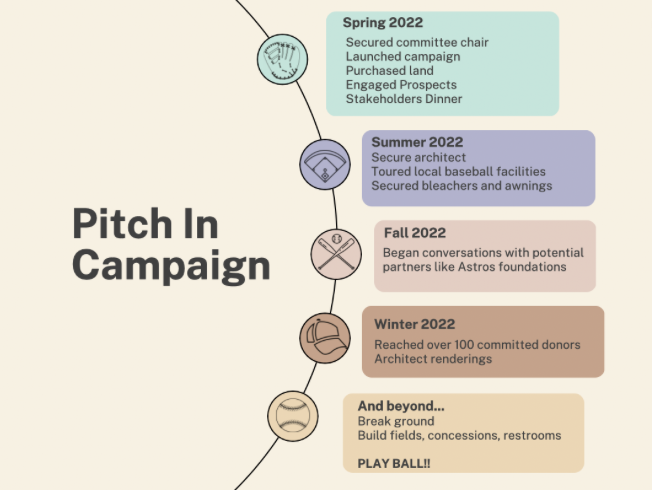 Pitch In Campaign

Spring 2022
Secured committee chair
Launched campaign
Purchased land
Engaged Prospects
Stakeholders Dinner

Summer 2022
Secure architect
Toured local baseball facilities
Secured bleachers and awnings

Fall 2022
Began conversations with potential partners like Astros foundations

Winter 2022
Reached over 100 committed donors
Architect renderings

And beyond...
Break ground
Build fields, concessions, restrooms

PLAY BALL!!